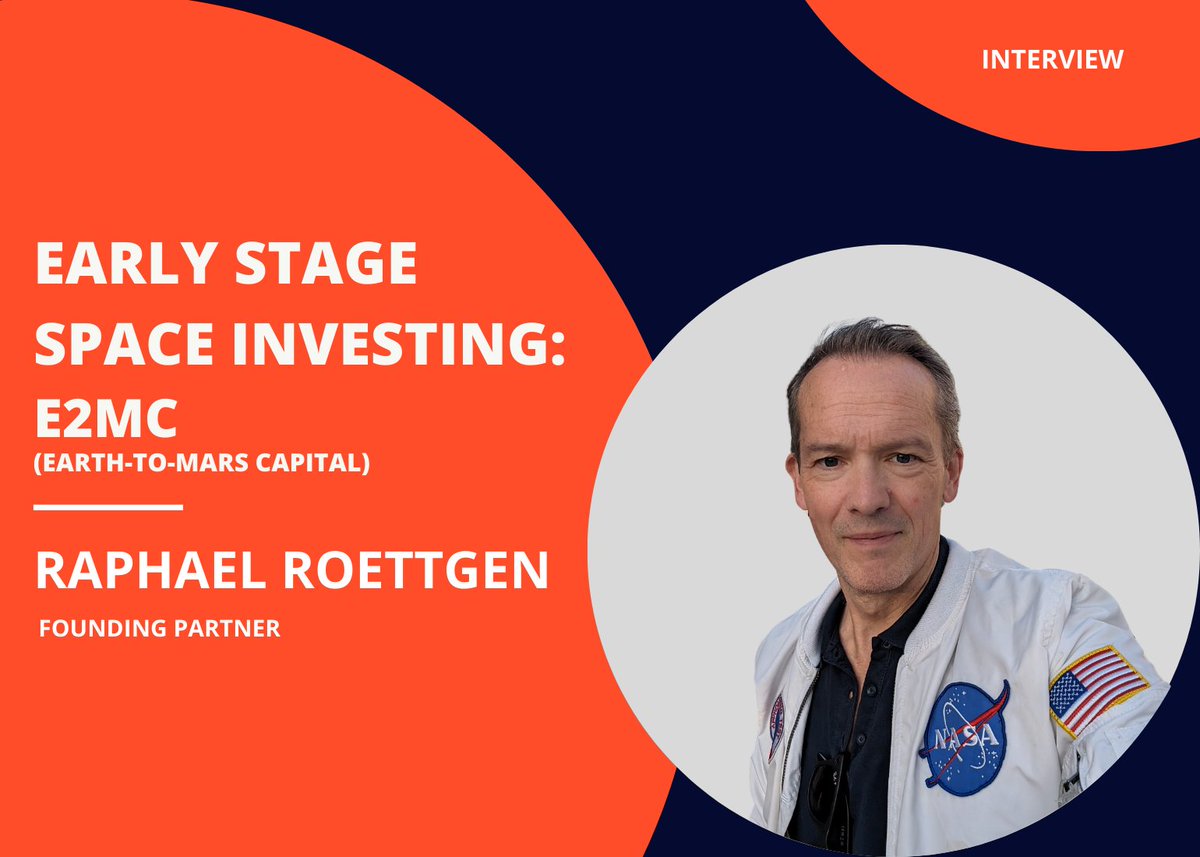 INTERVIEW

EARLY STAGE SPACE INVESTING:
E2MC
(EARTH-TO-MARS CAPITAL)

RAPHAEL ROETTGEN
FOUNDING PARTNER

NASA